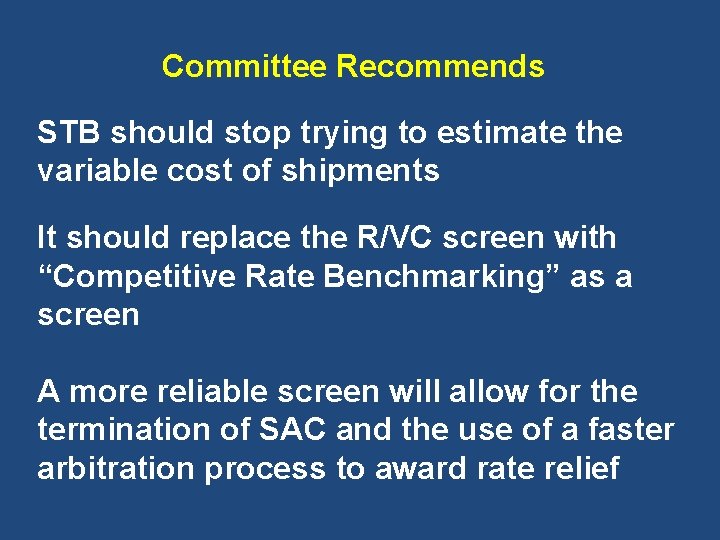 Committee Recommends

STB should stop trying to estimate the variable cost of shipments

It should replace the R/VC screen with “Competitive Rate Benchmarking” as a screen

A more reliable screen will allow for the termination of SAC and the use of a faster arbitration process to award rate relief